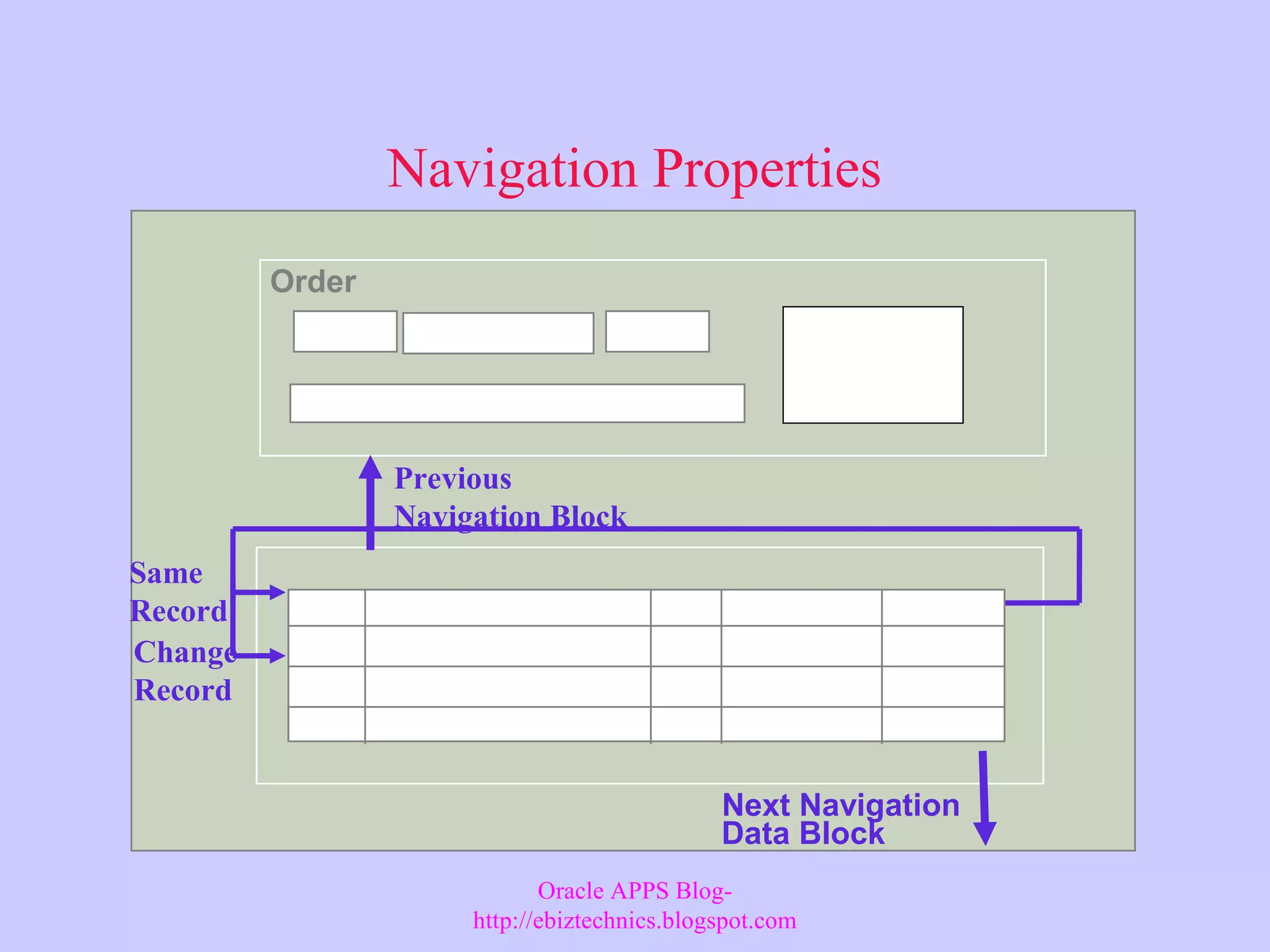 Navigation Properties

Order

Previous
Navigation Block

Same
Record

Change
Record

Next Navigation
Data Block

Oracle APPS Blog-
http://ebiztechnics.blogspot.com